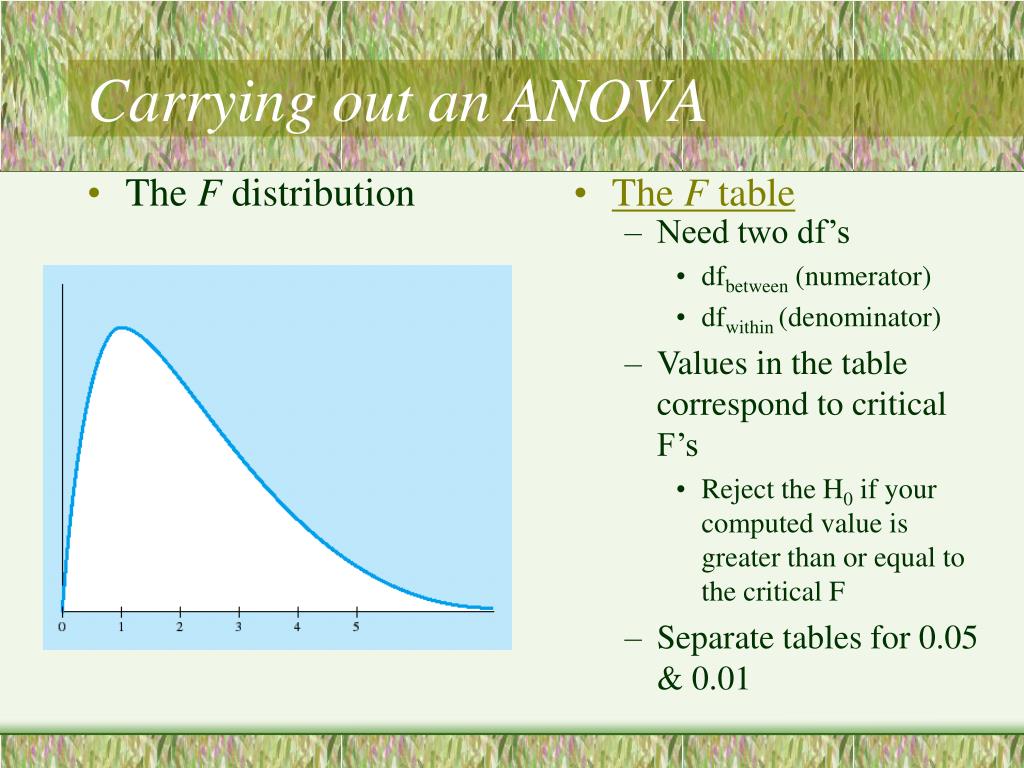 Carrying out an ANOVA

• The F distribution

0 1 2 3 4 5

• The F table
– Need two df's
• $df_{between}$ (numerator)
• $df_{within}$ (denominator)
– Values in the table correspond to critical F's
• Reject the $H_0$ if your computed value is greater than or equal to the critical F
– Separate tables for 0.05 & 0.01